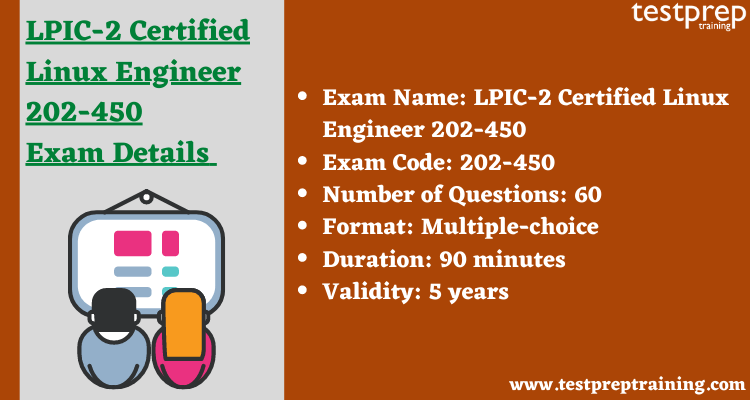 LPIC-2 Certified Linux Engineer 202-450 Exam Details

testprep training

- Exam Name: LPIC-2 Certified Linux Engineer 202-450
- Exam Code: 202-450
- Number of Questions: 60
- Format: Multiple-choice
- Duration: 90 minutes
- Validity: 5 years

www.testpreptraining.com